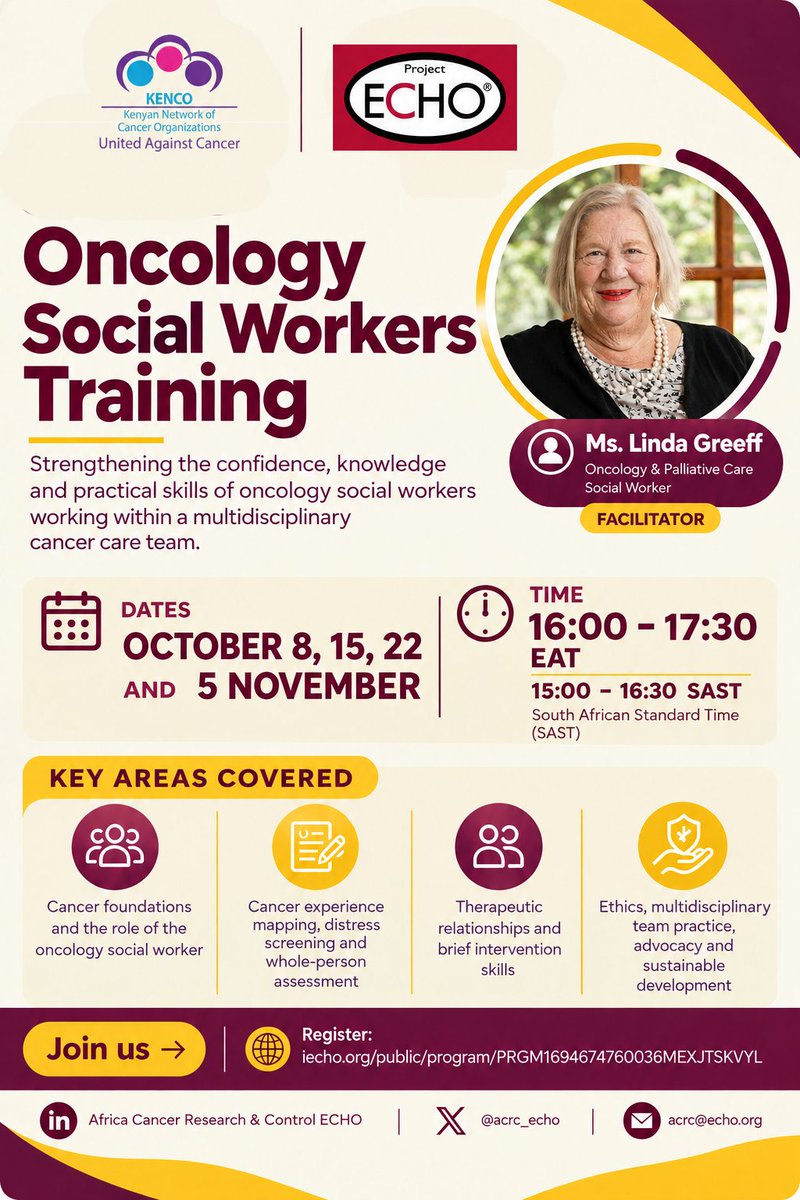 KENCO
Kenyan Network of Cancer Organizations
United Against Cancer

Project
ECHO®

Oncology Social Workers Training

Strengthening the confidence, knowledge and practical skills of oncology social workers working within a multidisciplinary cancer care team.

Ms. Linda Greeff
Oncology & Palliative Care Social Worker
FACILITATOR

DATES
OCTOBER 8, 15, 22
AND 5 NOVEMBER

TIME
16:00 - 17:30
EAT
15:00 - 16:30 SAST
South African Standard Time (SAST)

KEY AREAS COVERED

Cancer foundations and the role of the oncology social worker

Cancer experience mapping, distress screening and whole-person assessment

Therapeutic relationships and brief intervention skills

Ethics, multidisciplinary team practice, advocacy and sustainable development

Join us →

Register:
iecho.org/public/program/PRGM1694674760036MEXJTSKVYL

Africa Cancer Research & Control ECHO

@acrc_echo

acrc@echo.org